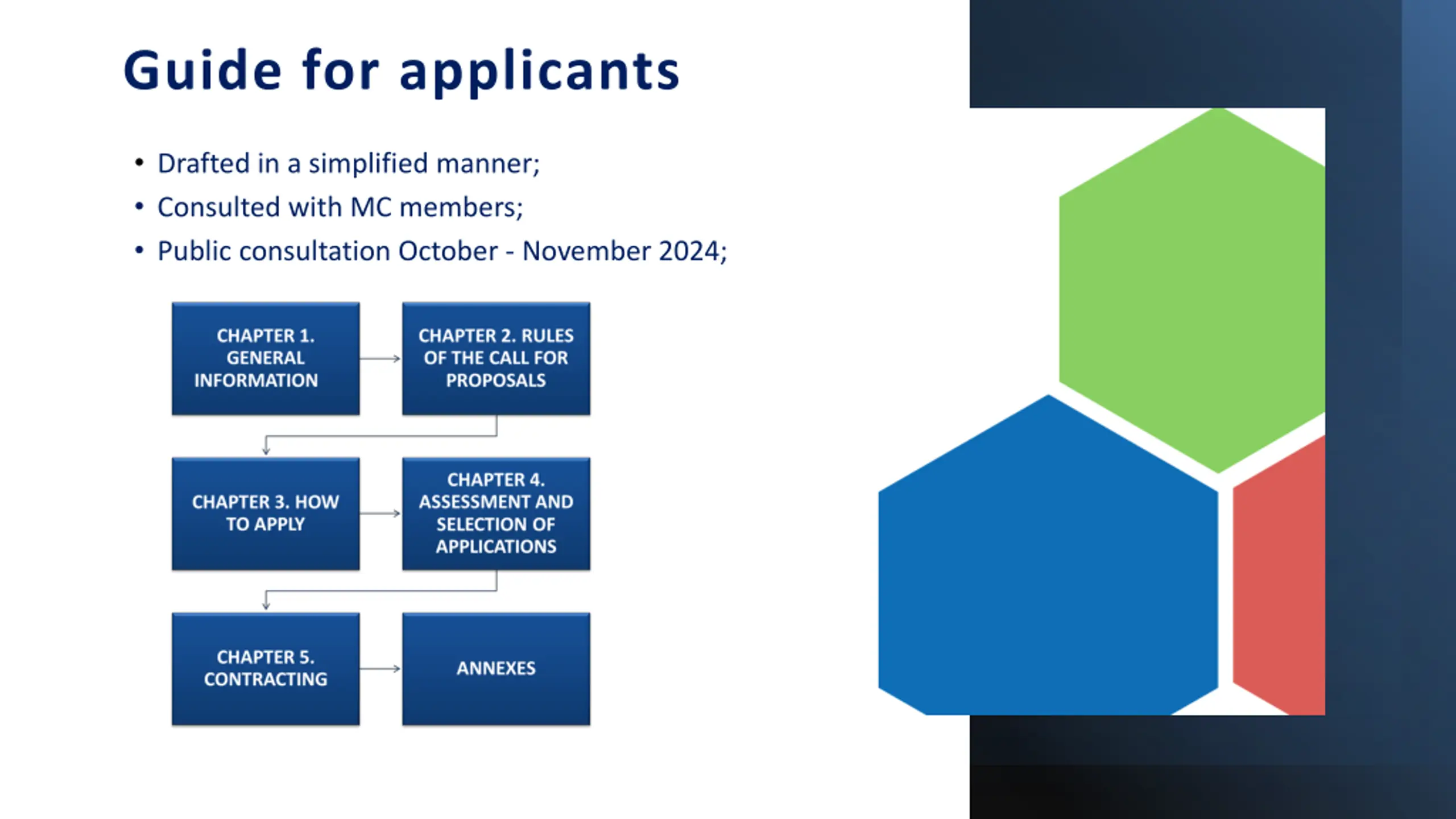 Guide for applicants

• Drafted in a simplified manner;
• Consulted with MC members;
• Public consultation October - November 2024;

CHAPTER 1. GENERAL INFORMATION

CHAPTER 2. RULES OF THE CALL FOR PROPOSALS

CHAPTER 3. HOW TO APPLY

CHAPTER 4. ASSESSMENT AND SELECTION OF APPLICATIONS

CHAPTER 5. CONTRACTING

ANNEXES